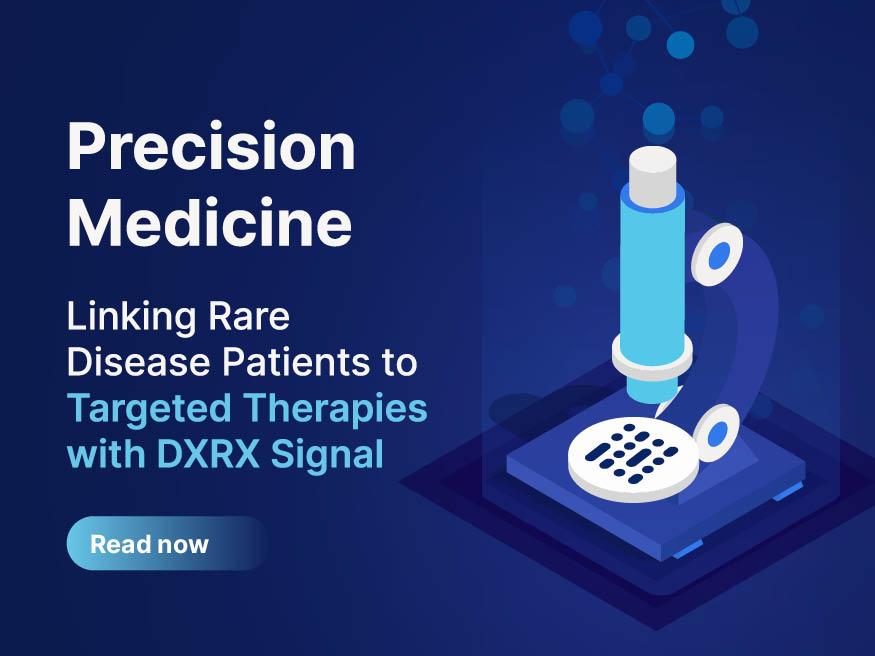 Precision Medicine

Linking Rare Disease Patients to Targeted Therapies with DXRX Signal

Read now